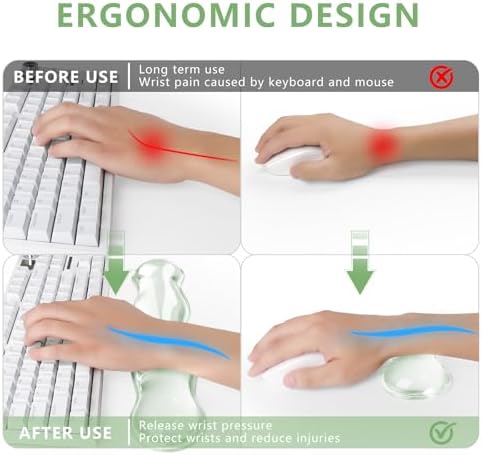 ERGONOMIC DESIGN

BEFORE USE
Long term use
Wrist pain caused by keyboard and mouse

AFTER USE
Release wrist pressure
Protect wrists and reduce injuries